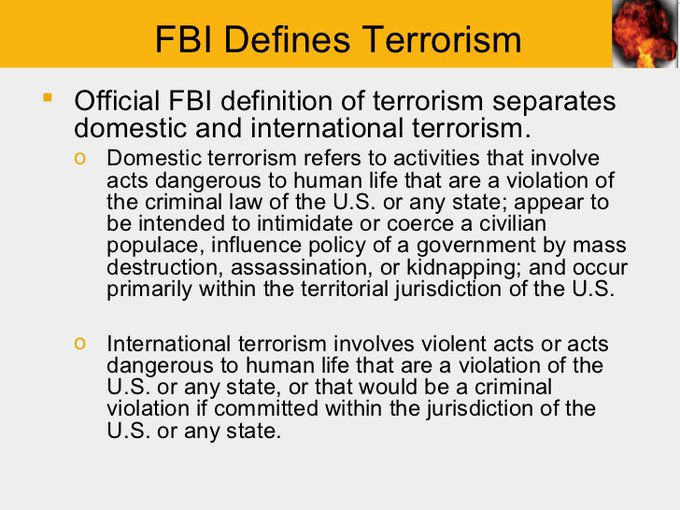 FBI Defines Terrorism

▪ Official FBI definition of terrorism separates domestic and international terrorism.

o Domestic terrorism refers to activities that involve acts dangerous to human life that are a violation of the criminal law of the U.S. or any state; appear to be intended to intimidate or coerce a civilian populace, influence policy of a government by mass destruction, assassination, or kidnapping; and occur primarily within the territorial jurisdiction of the U.S.

o International terrorism involves violent acts or acts dangerous to human life that are a violation of the U.S. or any state, or that would be a criminal violation if committed within the jurisdiction of the U.S. or any state.